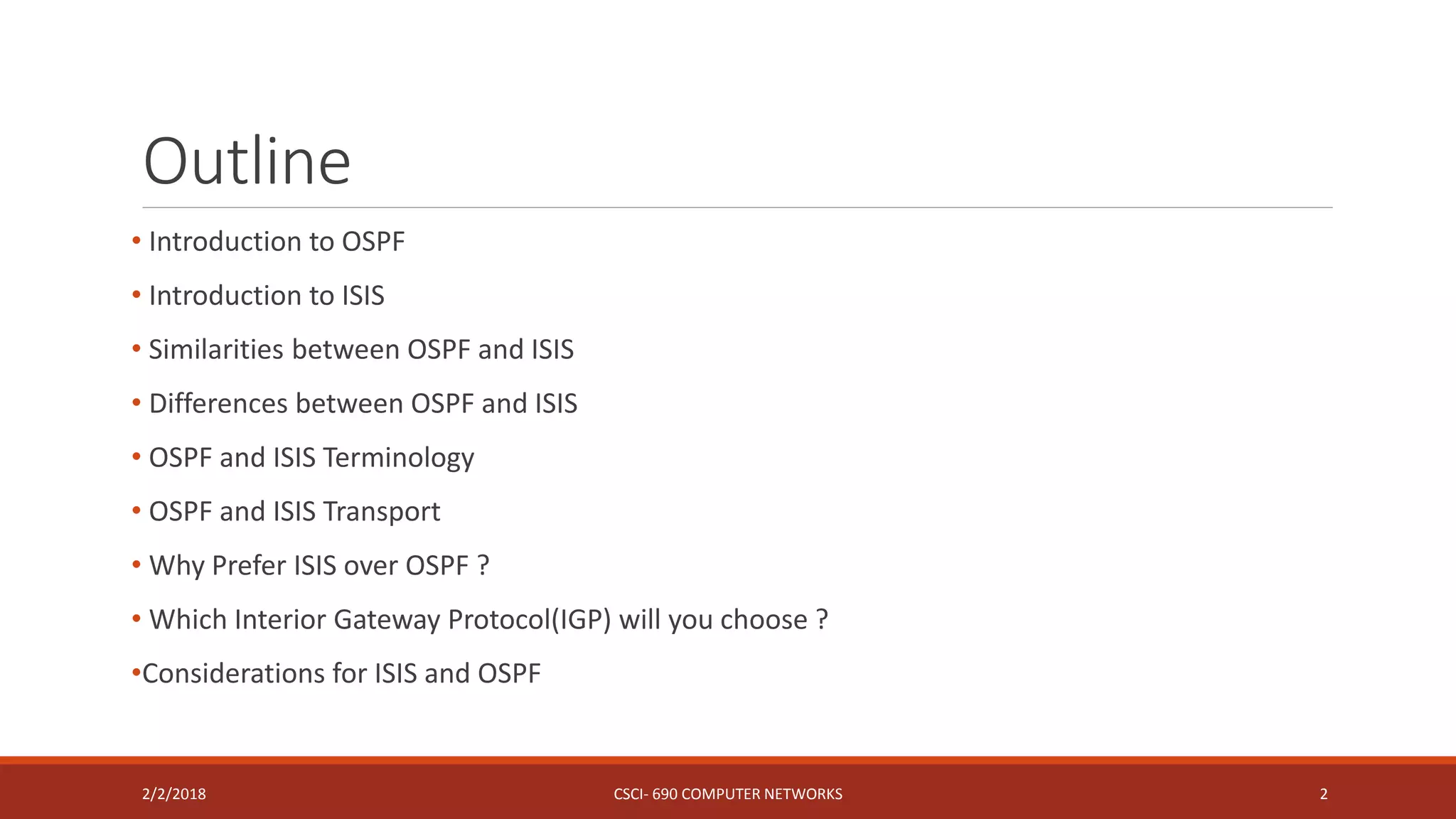 Outline

• Introduction to OSPF

• Introduction to ISIS

• Similarities between OSPF and ISIS

• Differences between OSPF and ISIS

• OSPF and ISIS Terminology

• OSPF and ISIS Transport

• Why Prefer ISIS over OSPF ?

• Which Interior Gateway Protocol(IGP) will you choose ?

•Considerations for ISIS and OSPF

2/2/2018

CSCI- 690 COMPUTER NETWORKS

2